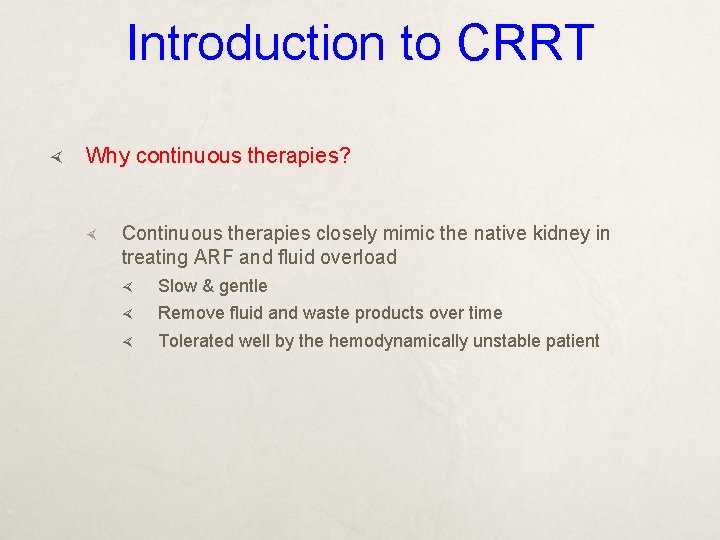 Introduction to CRRT

Why continuous therapies?

Continuous therapies closely mimic the native kidney in treating ARF and fluid overload

Slow & gentle

Remove fluid and waste products over time

Tolerated well by the hemodynamically unstable patient